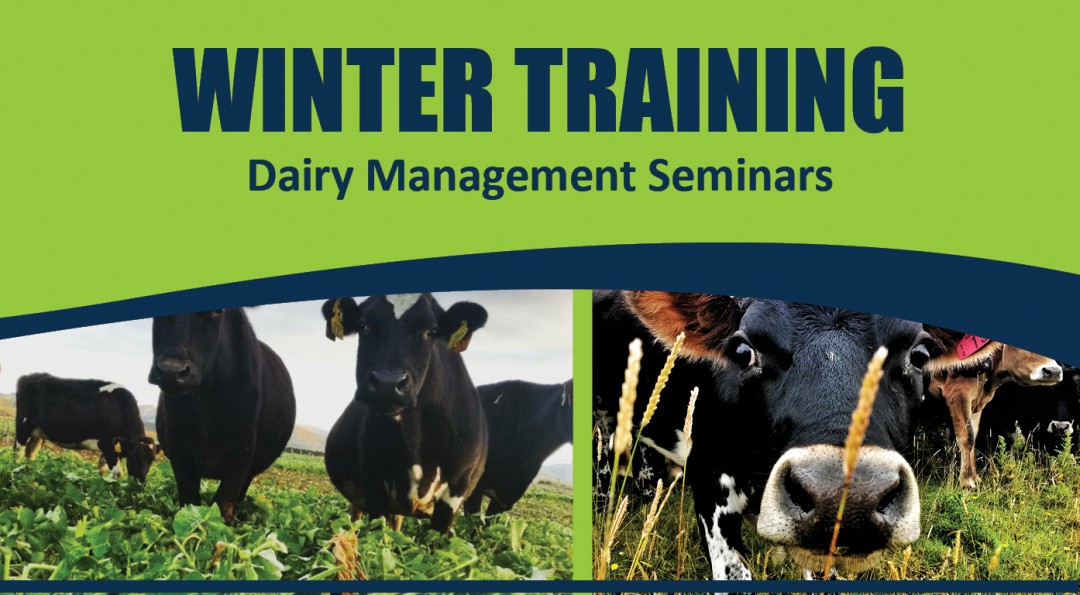 WINTER TRAINING
Dairy Management Seminars